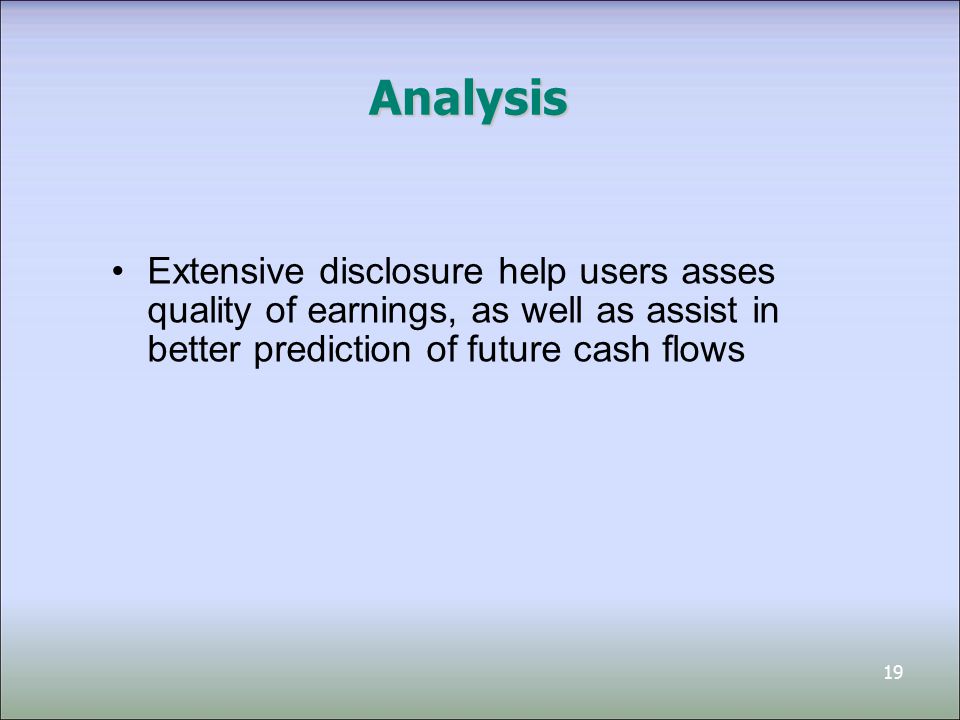 Analysis

• Extensive disclosure help users asses quality of earnings, as well as assist in better prediction of future cash flows

19